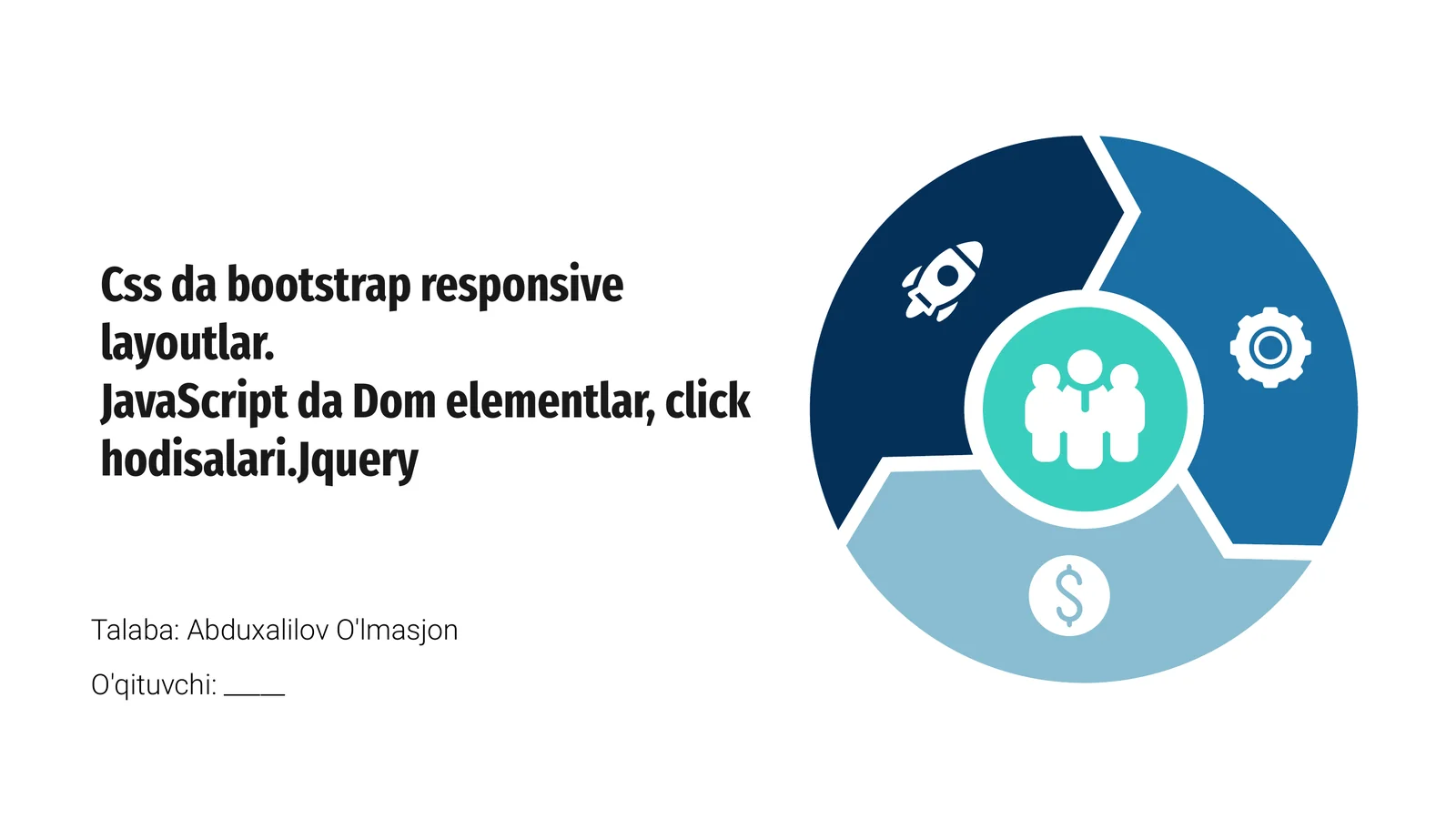 Css da bootstrap responsive layoutlar.
JavaScript da Dom elementlar, click hodisalari.Jquery

Talaba: Abduxalilov O'lmasjon

O'qituvchi: ____